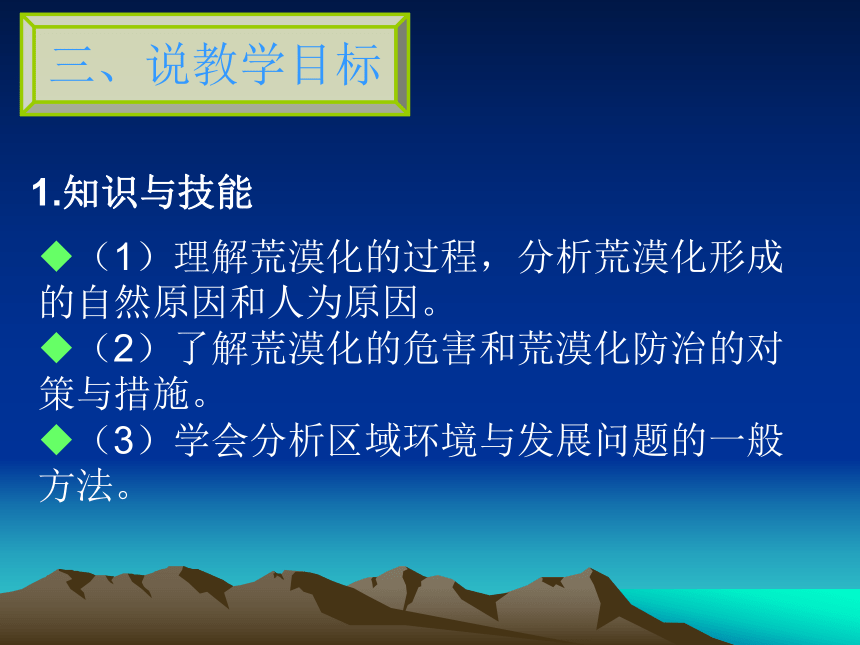 三、说教学目标

1.知识与技能

◆（1）理解荒漠化的过程，分析荒漠化形成的自然原因和人为原因。
◆（2）了解荒漠化的危害和荒漠化防治的对策与措施。
◆（3）学会分析区域环境与发展问题的一般方法。